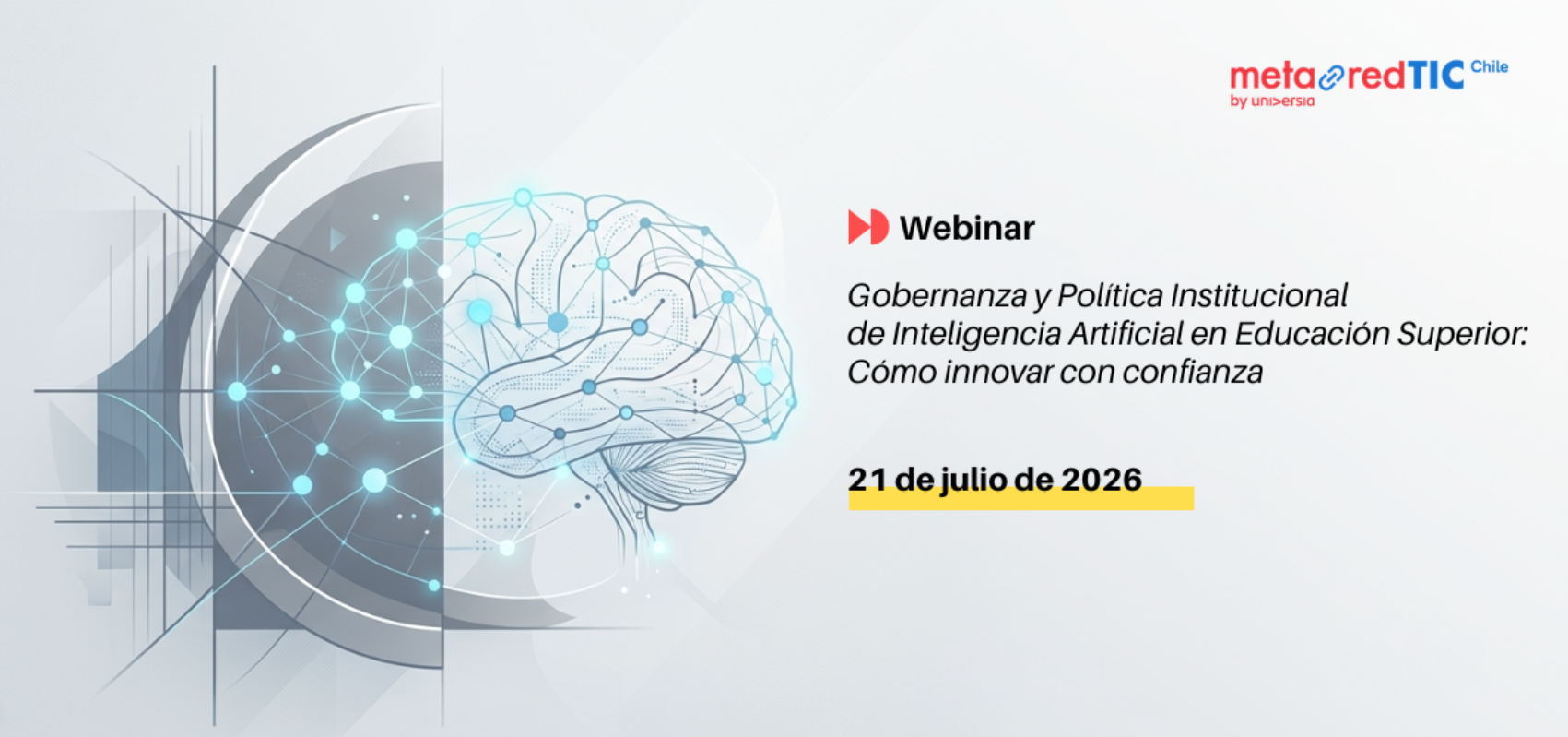 metaredTIC Chile
by universia

Webinar

Gobernanza y Política Institucional de Inteligencia Artificial en Educación Superior: Cómo innovar con confianza

21 de julio de 2026